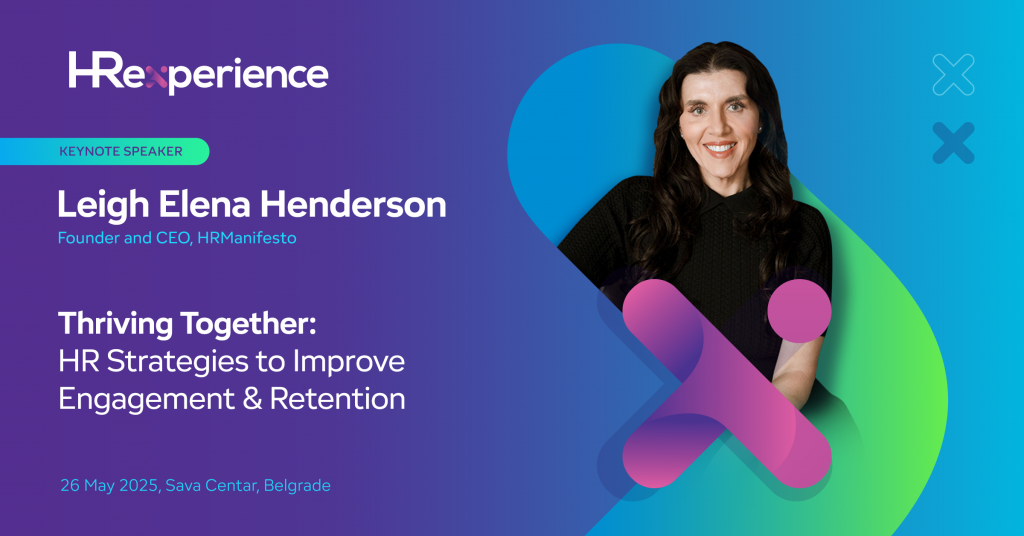 HRexperience

KEYNOTE SPEAKER

Leigh Elena Henderson

Founder and CEO, HRManifesto

Thriving Together:
HR Strategies to Improve Engagement & Retention

26 May 2025, Sava Centar, Belgrade